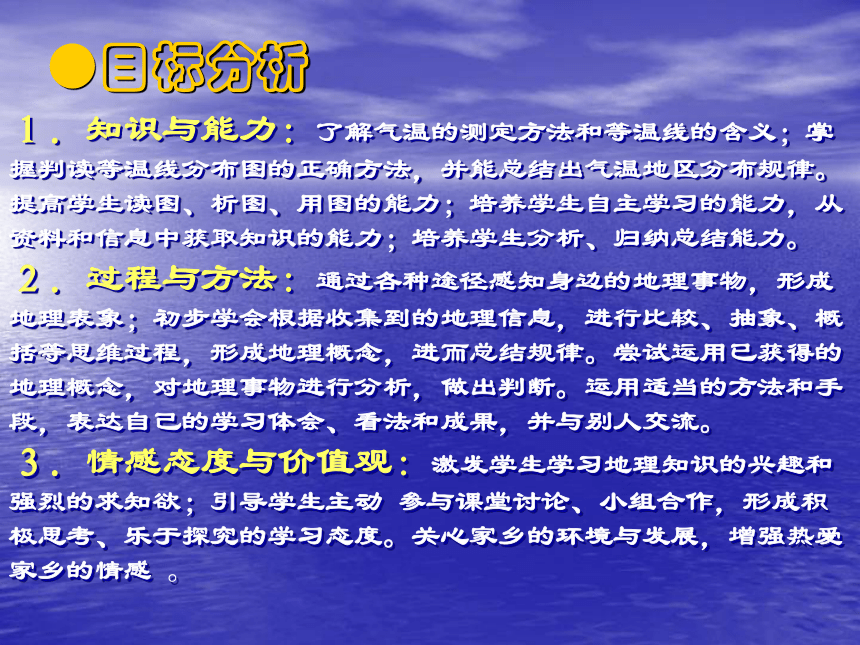 ●目标分析

1．知识与能力：了解气温的测定方法和等温线的含义；掌握判读等温线分布图的正确方法，并能总结出气温地区分布规律。提高学生读图、析图、用图的能力；培养学生自主学习的能力，从资料和信息中获取知识的能力；培养学生分析、归纳总结能力。

2．过程与方法：通过各种途径感知身边的地理事物，形成地理表象；初步学会根据收集到的地理信息，进行比较、抽象、概括等思维过程，形成地理概念，进而总结规律。尝试运用已获得的地理概念，对地理事物进行分析，做出判断。运用适当的方法和手段，表达自己的学习体会、看法和成果，并与别人交流。

3．情感态度与价值观：激发学生学习地理知识的兴趣和强烈的求知欲；引导学生主动 参与课堂讨论、小组合作，形成积极思考、乐于探究的学习态度。关心家乡的环境与发展，增强热爱家乡的情感 。